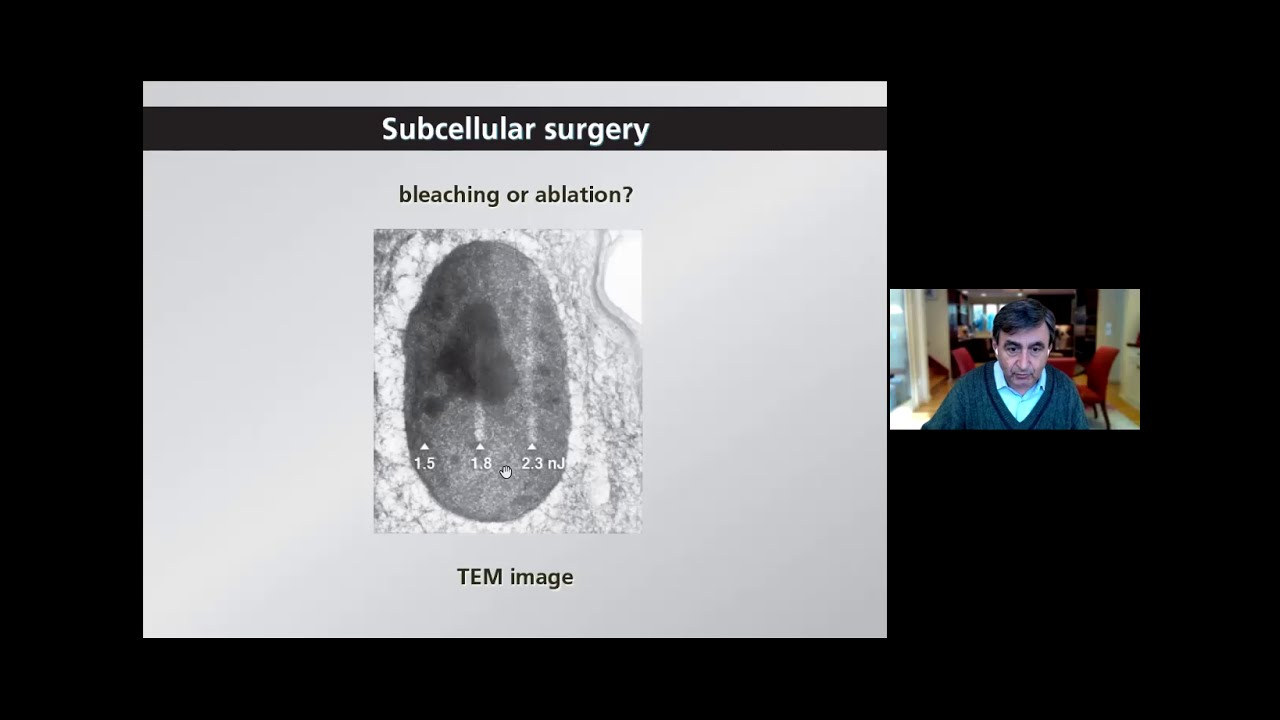 Subcellular surgery

bleaching or ablation?

1.5 1.8 2.3 nJ

TEM image